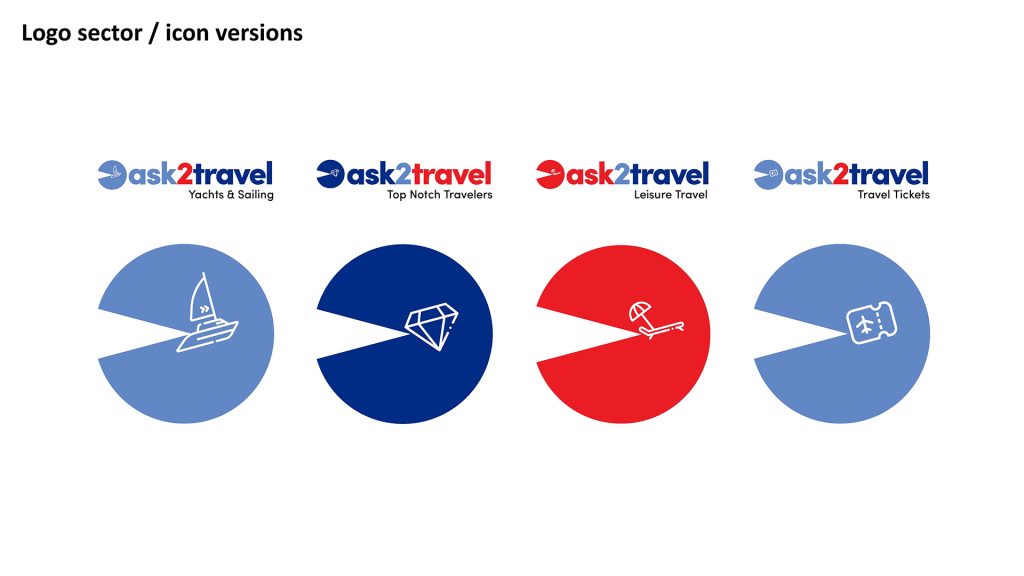 Logo sector / icon versions

ask2travel
Yachts & Sailing

ask2travel
Top Notch Travelers

ask2travel
Leisure Travel

ask2travel
Travel Tickets